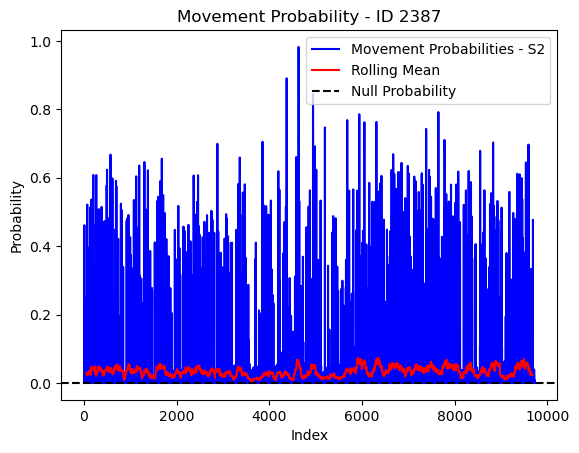 Movement Probability - ID 2387

Movement Probabilities - S2
Rolling Mean
Null Probability

Probability

1.0
0.8
0.6
0.4
0.2
0.0

0
2000
4000
6000
8000
10000

Index